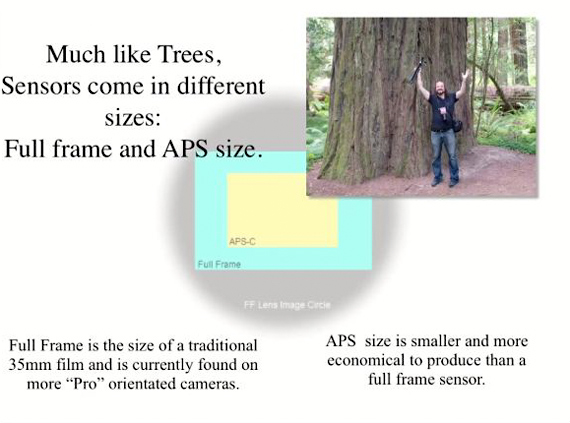 Much like Trees, Sensors come in different sizes: Full frame and APS size.

APS-C

Full Frame

FF Lens Image Circle

Full Frame is the size of a traditional 35mm film and is currently found on more “Pro” orientated cameras.

APS size is smaller and more economical to produce than a full frame sensor.